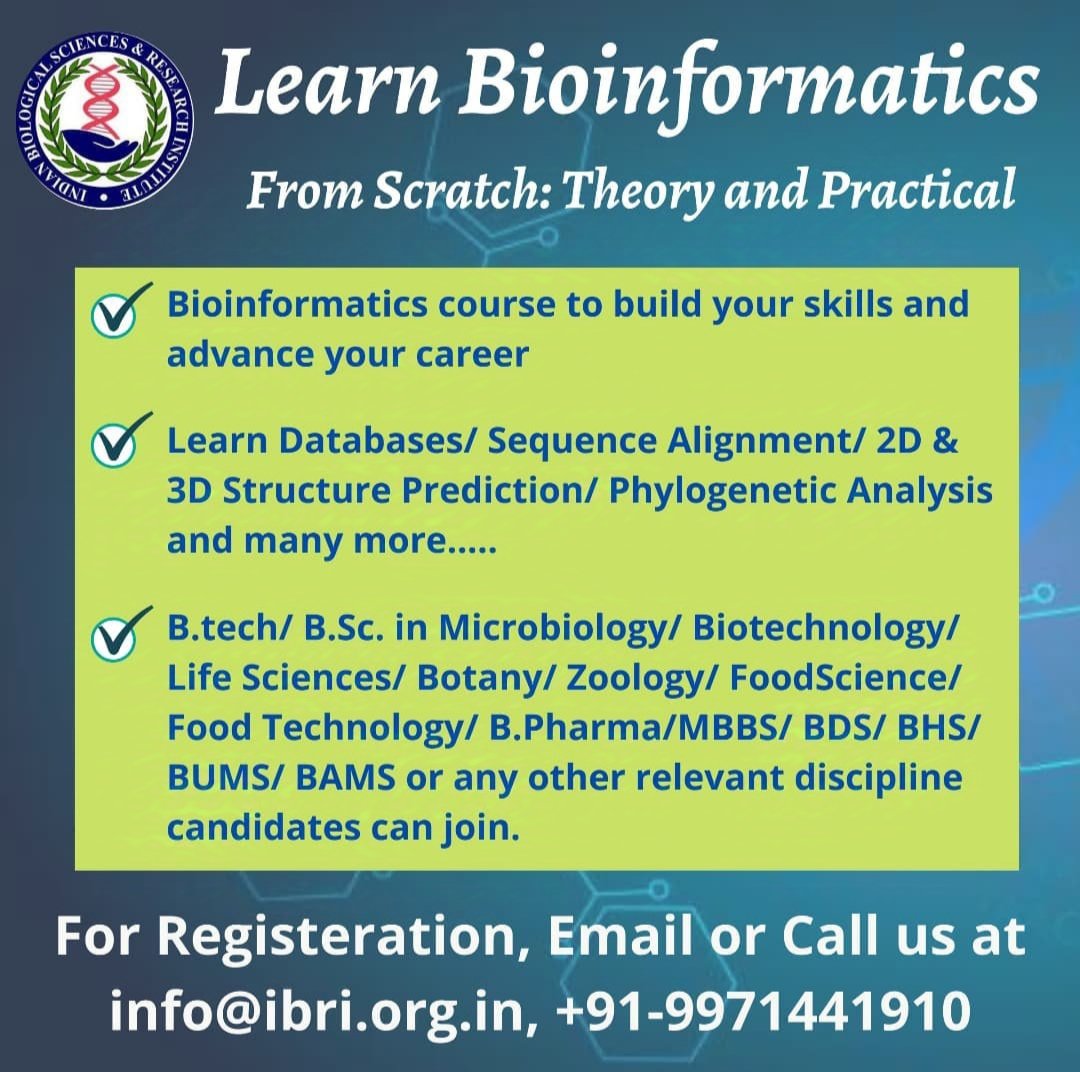 INDIAN BIOLOGICAL SCIENCES & RESEARCH INSTITUTE

Learn Bioinformatics

From Scratch: Theory and Practical

Bioinformatics course to build your skills and advance your career

Learn Databases/ Sequence Alignment/ 2D & 3D Structure Prediction/ Phylogenetic Analysis and many more.....

B.tech/ B.Sc. in Microbiology/ Biotechnology/ Life Sciences/ Botany/ Zoology/ FoodScience/ Food Technology/ B.Pharma/MBBS/ BDS/ BHS/ BUMS/ BAMS or any other relevant discipline candidates can join.

For Registeration, Email or Call us at info@ibri.org.in, +91-9971441910